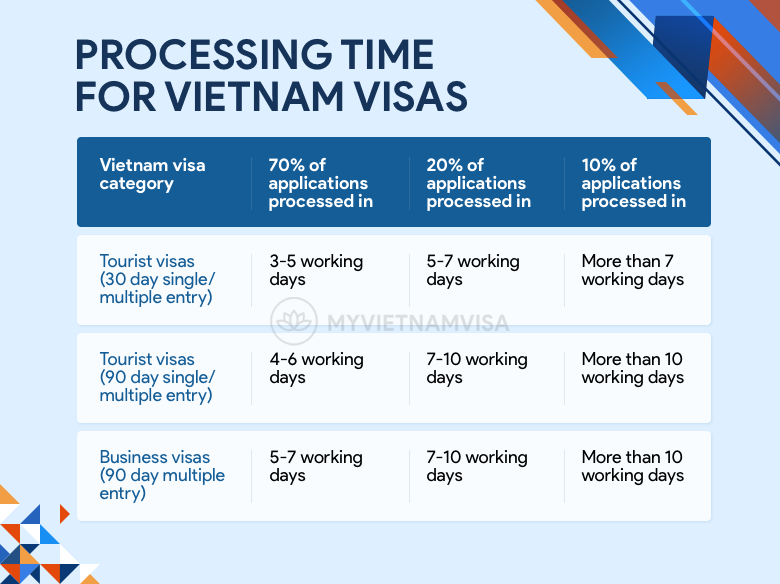 PROCESSING TIME FOR VIETNAM VISAS

| Vietnam visa category | 70% of applications processed in | 20% of applications processed in | 10% of applications processed in |
|---|---|---|---|
| Tourist visas (30 day single/ multiple entry) | 3-5 working days | 5-7 working days | More than 7 working days |
| Tourist visas (90 day single/ multiple entry) | 4-6 working days | 7-10 working days | More than 10 working days |
| Business visas (90 day multiple entry) | 5-7 working days | 7-10 working days | More than 10 working days |

MYVIETNAMVISA